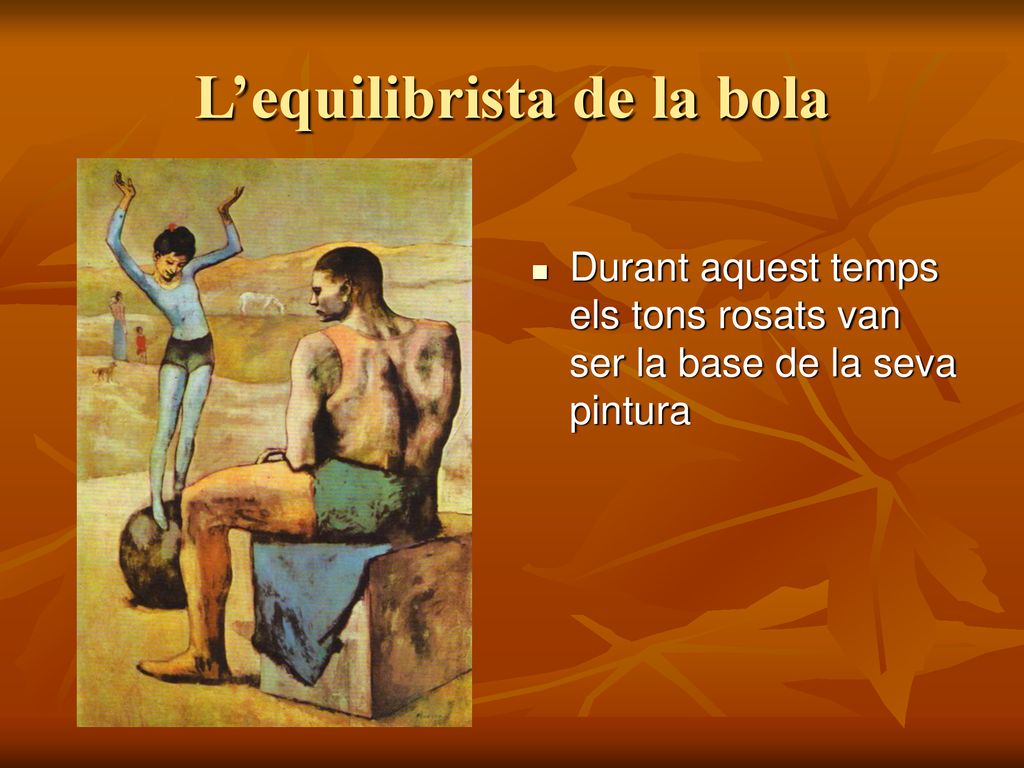 L’equilibrista de la bola

Durant aquest temps els tons rosats van ser la base de la seva pintura